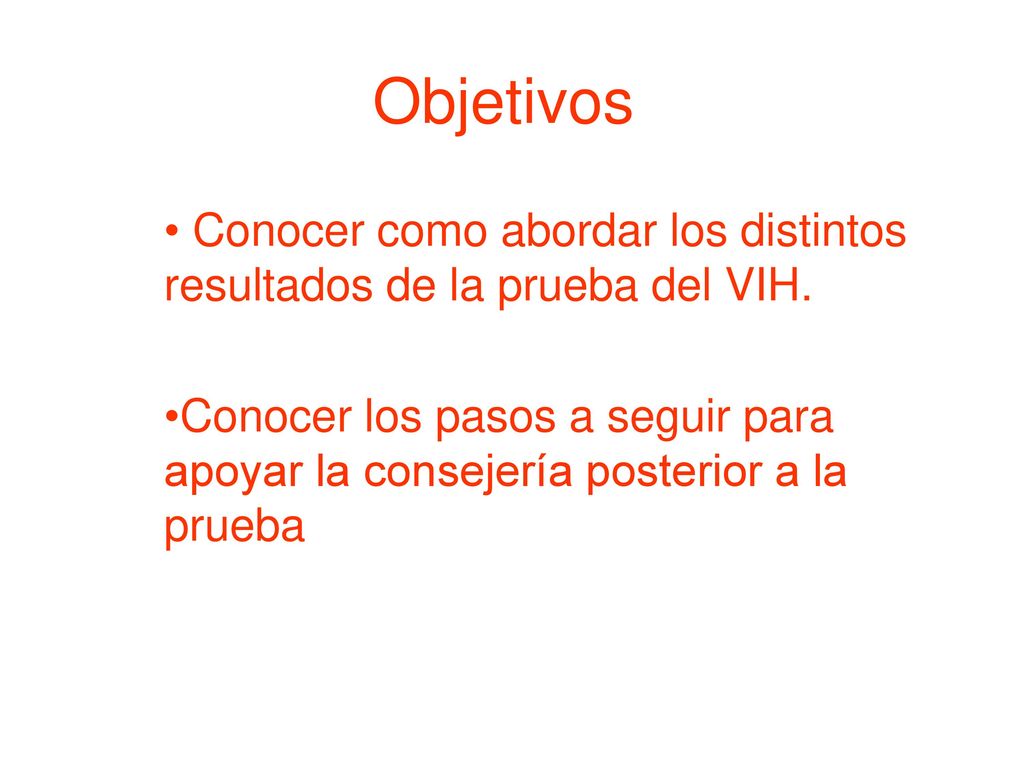 Objetivos

• Conocer como abordar los distintos resultados de la prueba del VIH.

•Conocer los pasos a seguir para apoyar la consejería posterior a la prueba